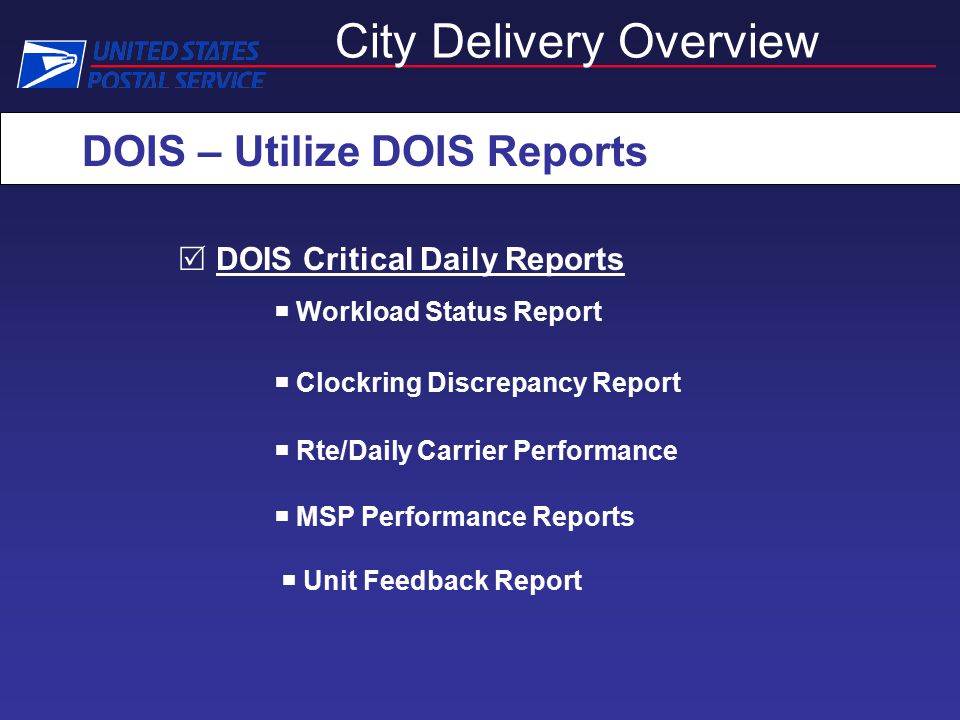 UNITED STATES POSTAL SERVICE

City Delivery Overview

DOIS – Utilize DOIS Reports

☑ DOIS Critical Daily Reports

▪ Workload Status Report

▪ Clockring Discrepancy Report

▪ Rte/Daily Carrier Performance

▪ MSP Performance Reports

▪ Unit Feedback Report